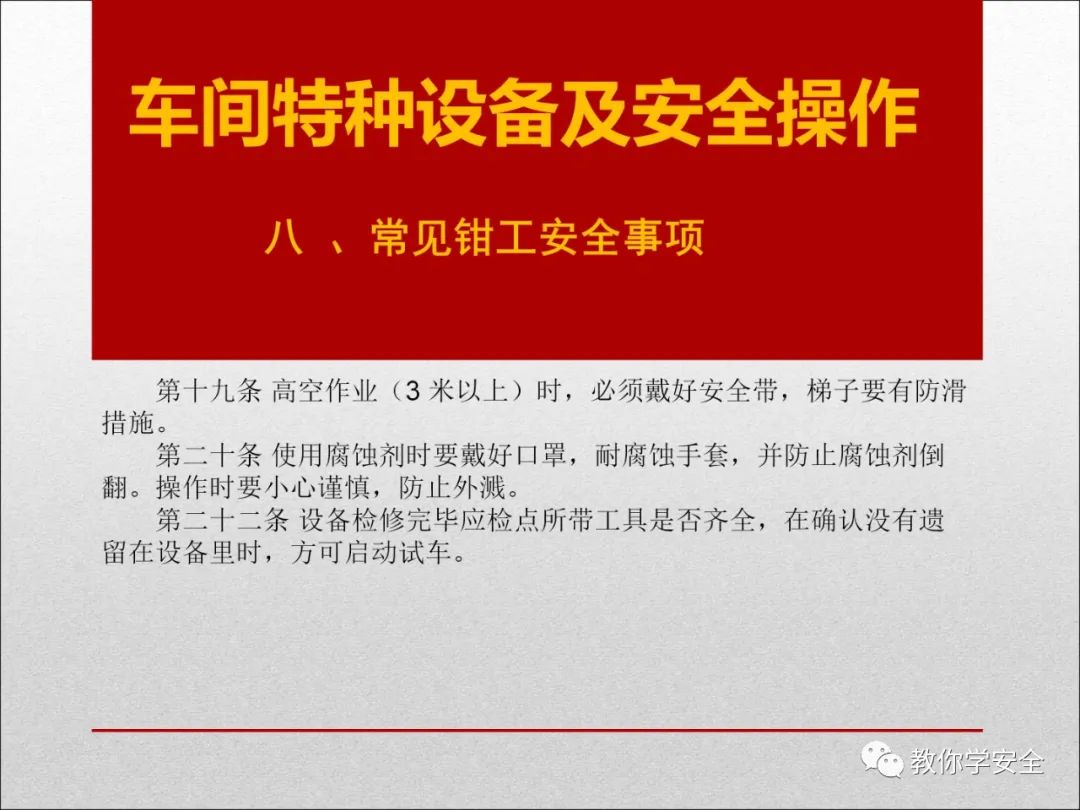 车间特种设备及安全操作

八 、常见钳工安全事项

第十九条 高空作业（3 米以上）时，必须戴好安全带，梯子要有防滑措施。

第二十条 使用腐蚀剂时要戴好口罩，耐腐蚀手套，并防止腐蚀剂倒翻。操作时要小心谨慎，防止外溅。

第二十二条 设备检修完毕应检点所带工具是否齐全，在确认没有遗留在设备里时，方可启动试车。

教你学安全